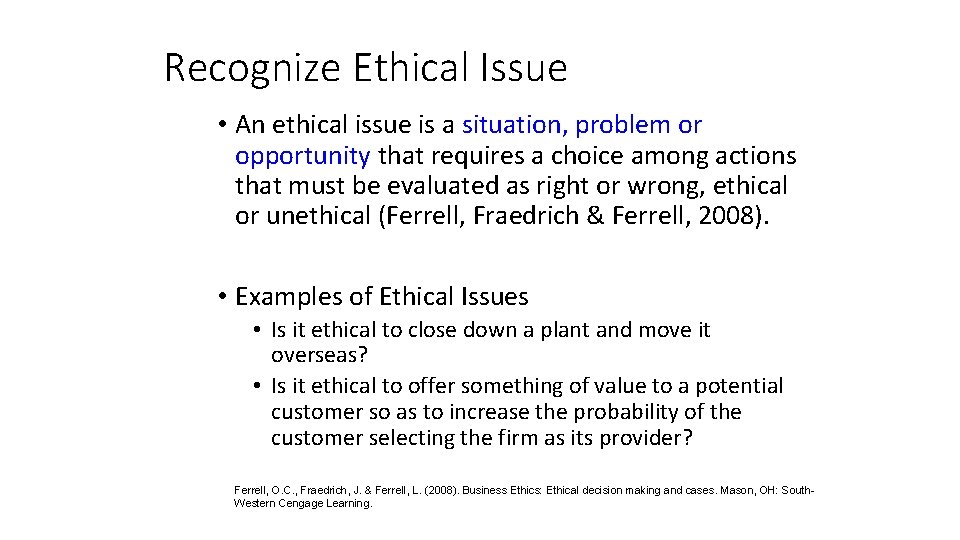 Recognize Ethical Issue

• An ethical issue is a situation, problem or opportunity that requires a choice among actions that must be evaluated as right or wrong, ethical or unethical (Ferrell, Fraedrich & Ferrell, 2008).

• Examples of Ethical Issues
• Is it ethical to close down a plant and move it overseas?
• Is it ethical to offer something of value to a potential customer so as to increase the probability of the customer selecting the firm as its provider?

Ferrell, O.C., Fraedrich, J. & Ferrell, L. (2008). Business Ethics: Ethical decision making and cases. Mason, OH: South-Western Cengage Learning.